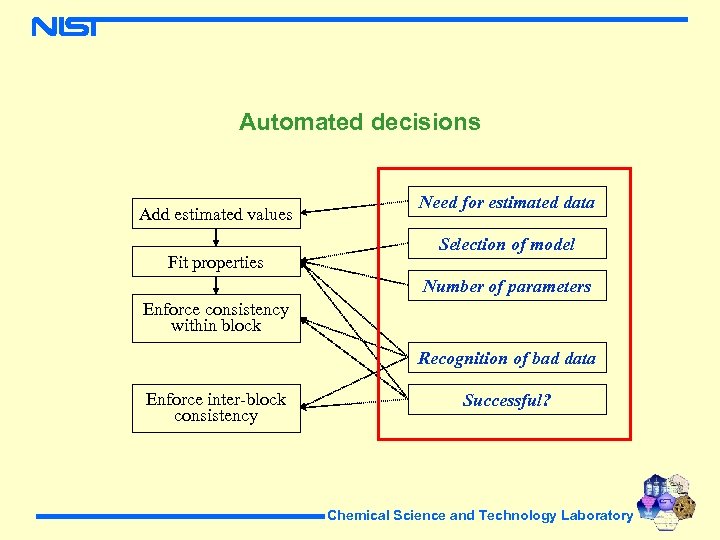 NIST

Automated decisions

Add estimated values

Fit properties

Enforce consistency within block

Enforce inter-block consistency

Need for estimated data

Selection of model

Number of parameters

Recognition of bad data

Successful?

Chemical Science and Technology Laboratory